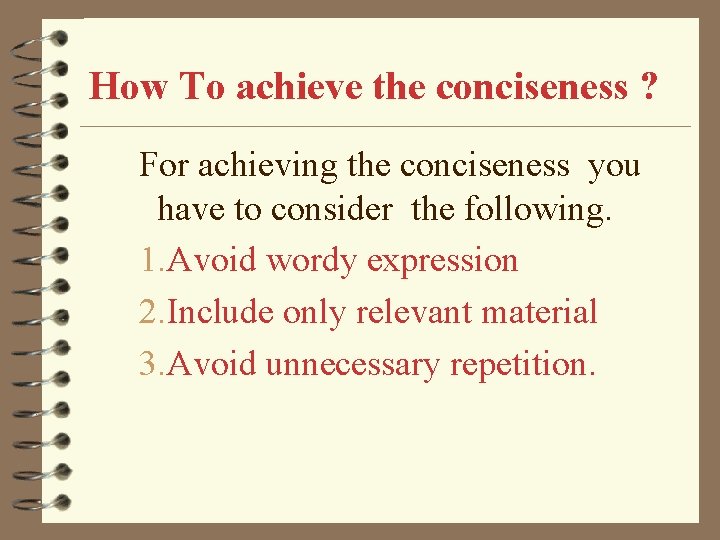 How To achieve the conciseness ?

For achieving the conciseness you have to consider the following.

1.Avoid wordy expression

2.Include only relevant material

3.Avoid unnecessary repetition.